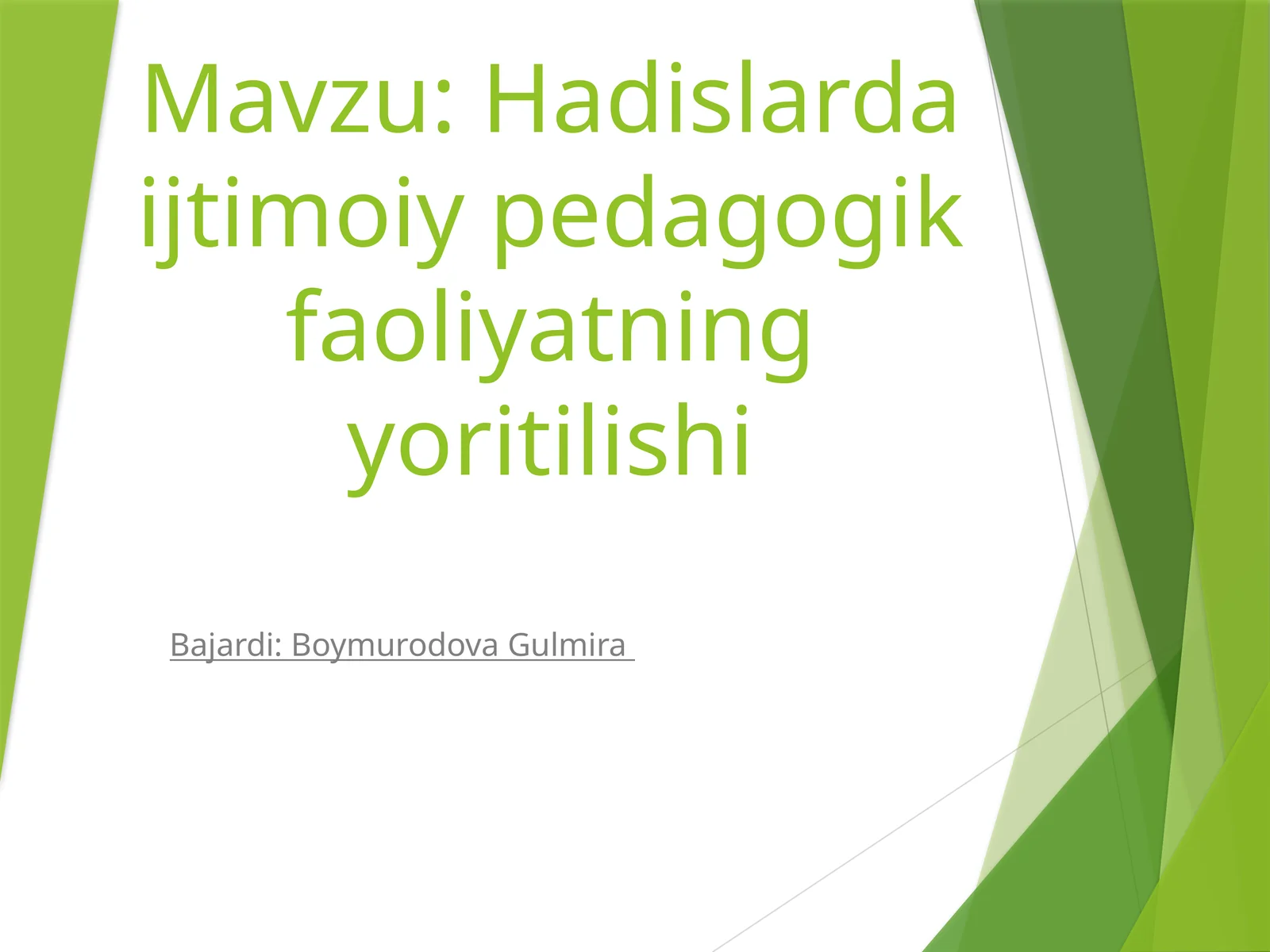 Mavzu: Hadislarda ijtimoiy pedagogik faoliyatning yoritilishi

Bajardi: Boymurodova Gulmira